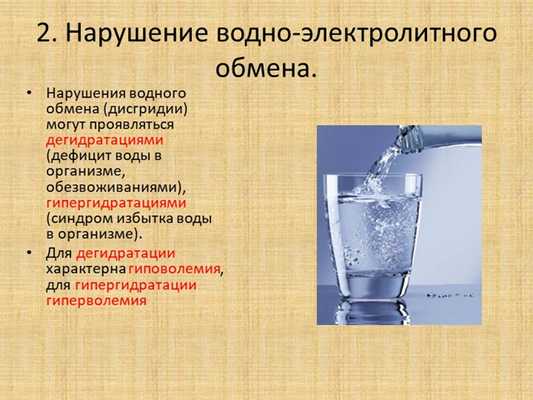 2. Нарушение водно-электролитного обмена.

• Нарушения водного обмена (дисгридии) могут проявляться дегидратациями (дефицит воды в организме, обезвоживаниями), гипергидратациями (синдром избытка воды в организме).

• Для дегидратации характерна гиповолемия, для гипергидратации гиперволемия